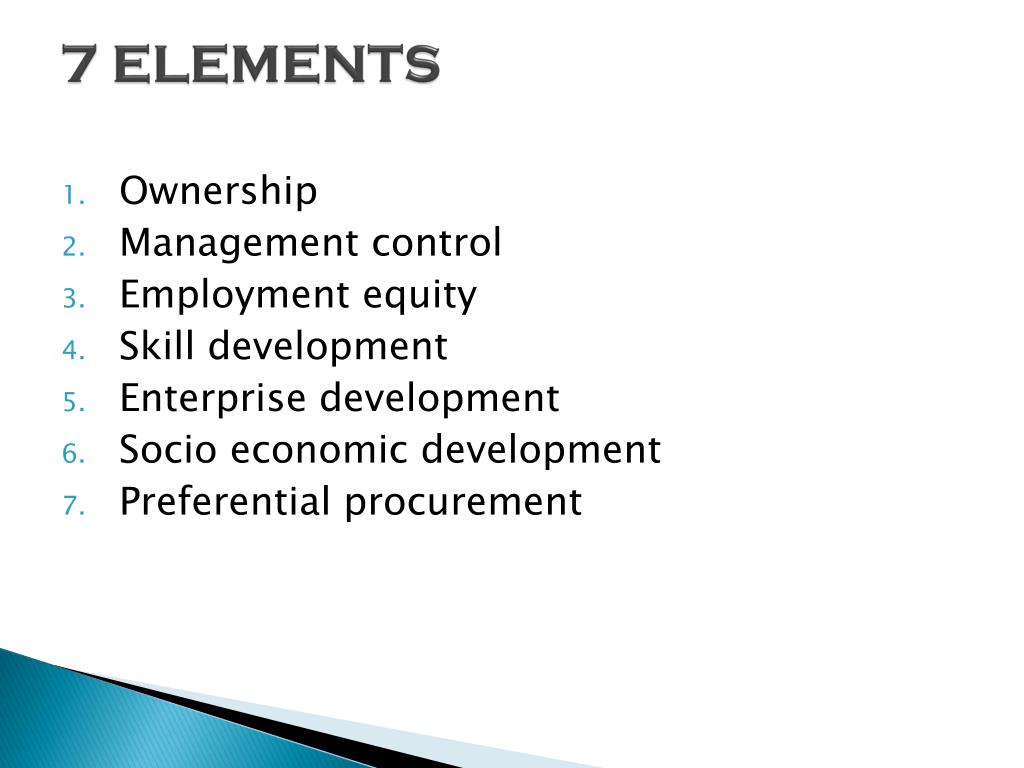 7 ELEMENTS

1. Ownership
2. Management control
3. Employment equity
4. Skill development
5. Enterprise development
6. Socio economic development
7. Preferential procurement